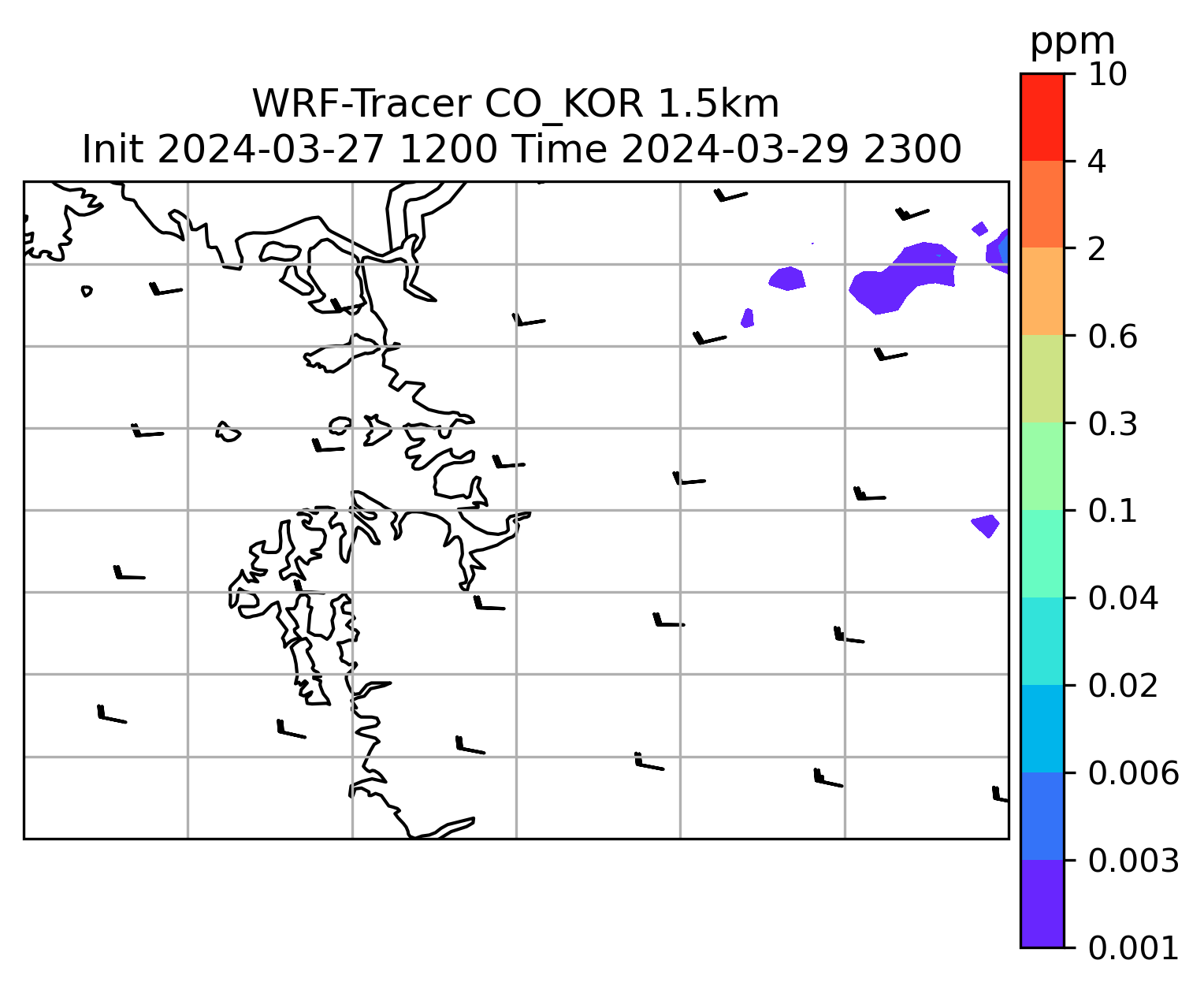 WRF-Tracer CO_KOR 1.5km
Init 2024-03-27 1200 Time 2024-03-29 2300

ppm
10
4
2
0.6
0.3
0.1
0.04
0.02
0.006
0.003
0.001